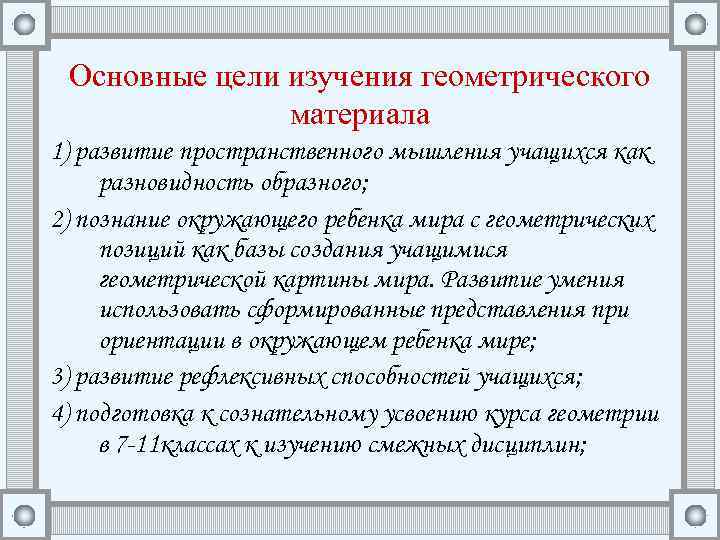 Основные цели изучения геометрического материала

1) развитие пространственного мышления учащихся как разновидность образного;

2) познание окружающего ребенка мира с геометрических позиций как базы создания учащимися геометрической картины мира. Развитие умения использовать сформированные представления при ориентации в окружающем ребенка мире;

3) развитие рефлексивных способностей учащихся;

4) подготовка к сознательному усвоению курса геометрии в 7-11классах к изучению смежных дисциплин;